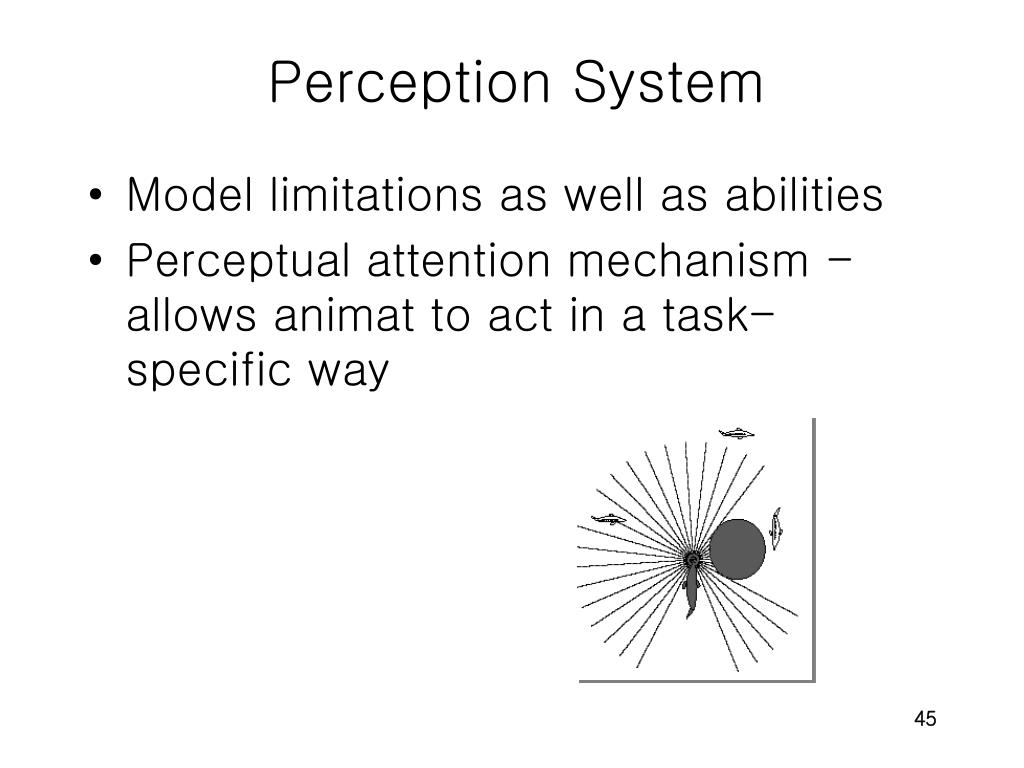 Perception System

• Model limitations as well as abilities
• Perceptual attention mechanism – allows animat to act in a task-specific way

45